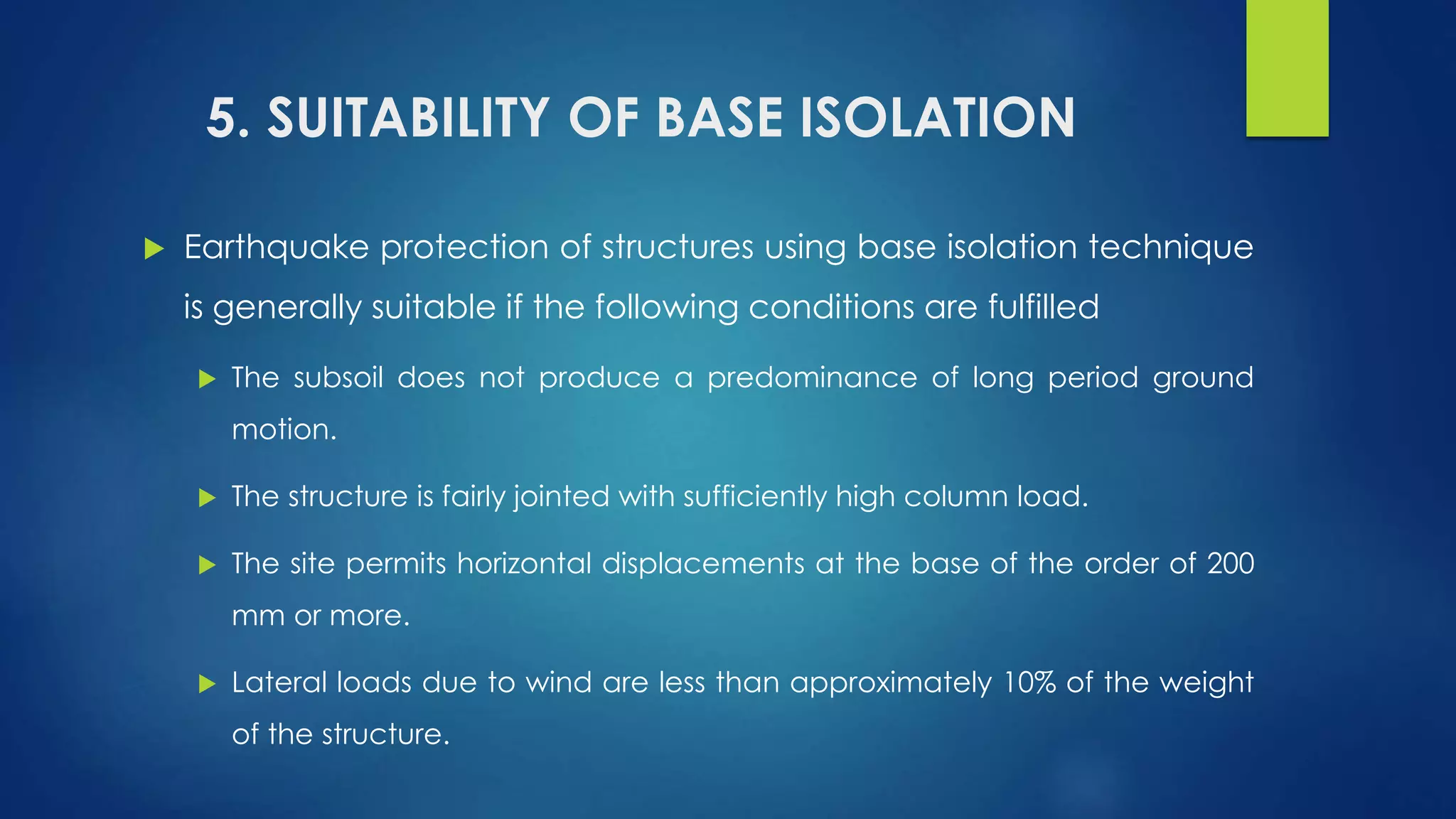 5. SUITABILITY OF BASE ISOLATION

Earthquake protection of structures using base isolation technique is generally suitable if the following conditions are fulfilled

The subsoil does not produce a predominance of long period ground motion.

The structure is fairly jointed with sufficiently high column load.

The site permits horizontal displacements at the base of the order of 200 mm or more.

Lateral loads due to wind are less than approximately 10% of the weight of the structure.